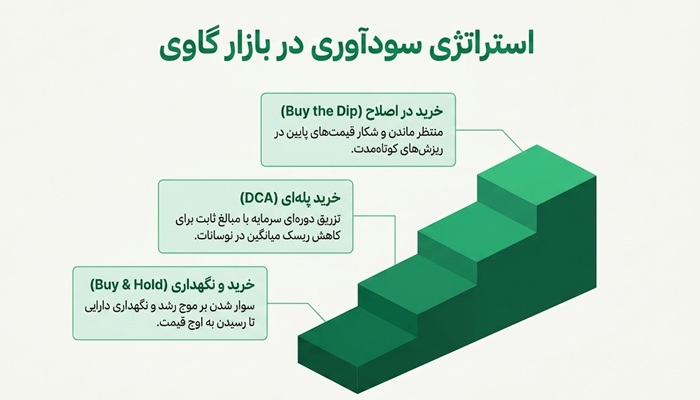 استراتژی سودآوری در بازار گاوی

خرید در اصلاح (Buy the Dip)
منتظر ماندن و شکار قیمت‌های پایین در ریزش‌های کوتاه‌مدت.

خرید پله‌ای (DCA)
تزریق دوره‌ای سرمایه با مبالغ ثابت برای کاهش ریسک میانگین در نوسانات.

خرید و نگهداری (Buy & Hold)
سوار شدن بر موج رشد و نگهداری دارایی تا رسیدن به اوج قیمت.